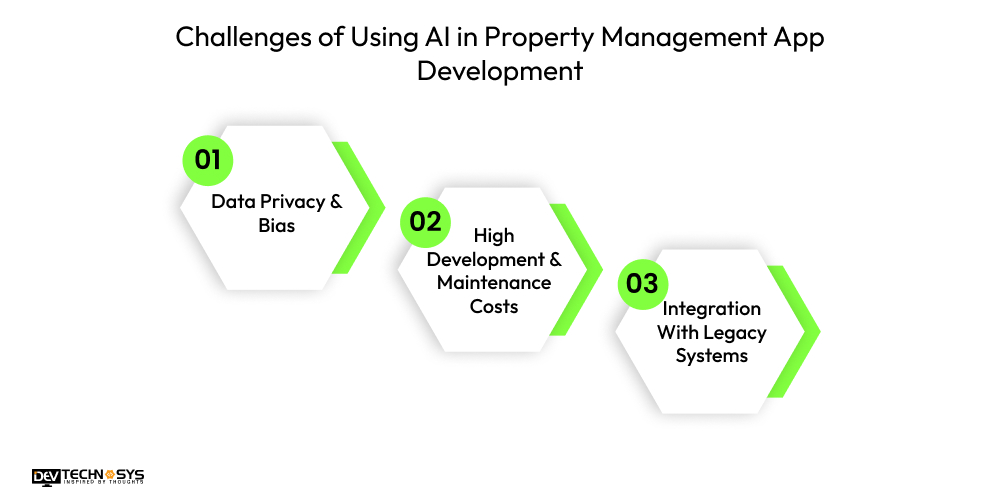 Challenges of Using AI in Property Management App Development

01
Data Privacy & Bias

02
High Development & Maintenance Costs

03
Integration With Legacy Systems

DEV TECHNOSYS
INSPIRED BY THOUGHTS